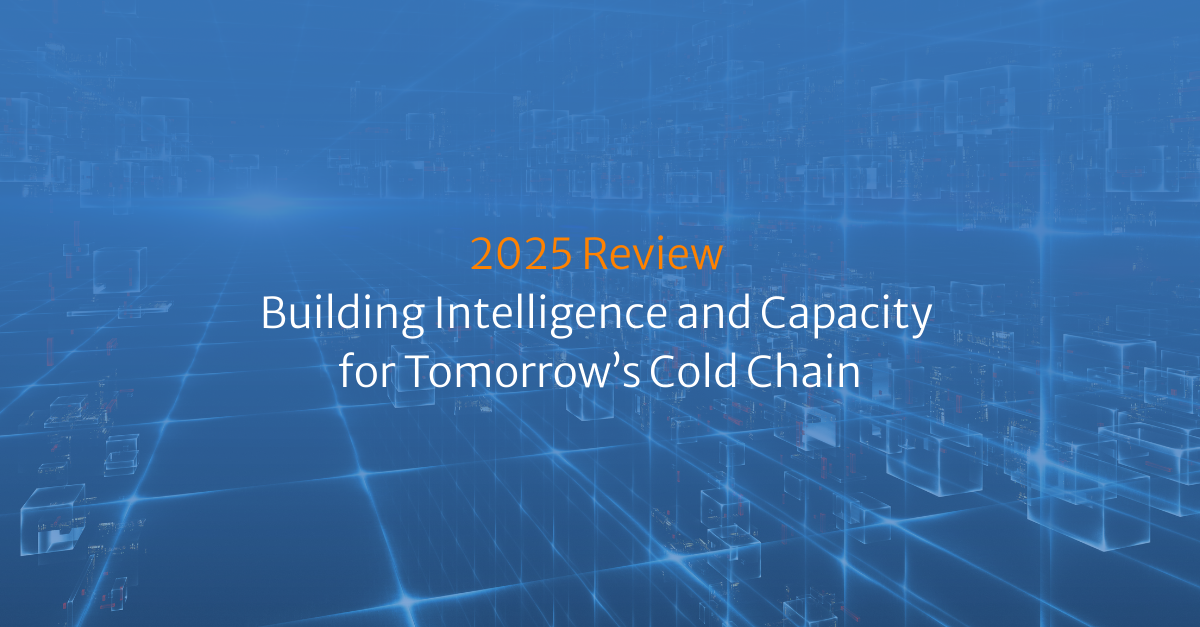 2025 Review
Building Intelligence and Capacity for Tomorrow’s Cold Chain